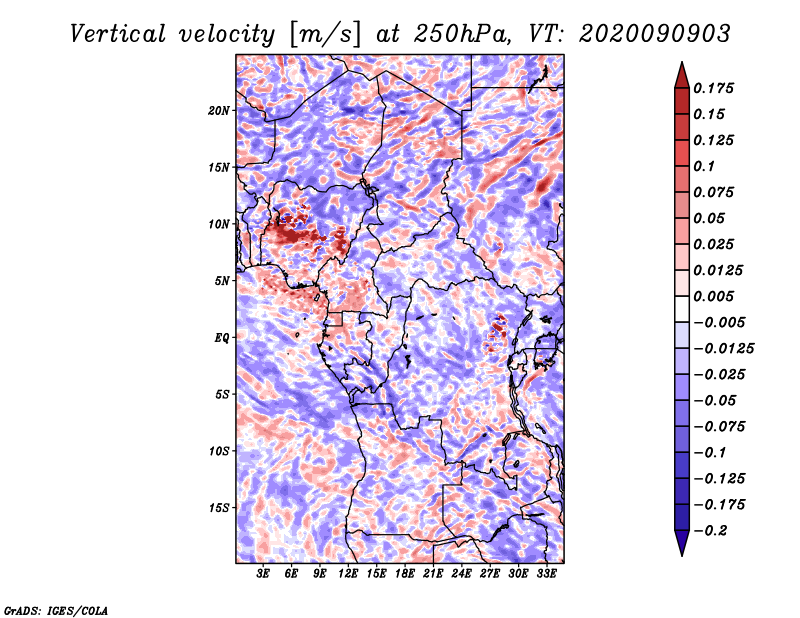 Vertical velocity [m/s] at 250hPa, VT: 2020090903

20N
15N
10N
5N
EQ
5S
10S
15S

3E 6E 9E 12E 15E 18E 21E 24E 27E 30E 33E

0.175
0.15
0.125
0.1
0.075
0.05
0.025
0.0125
0.005
−0.005
−0.0125
−0.025
−0.05
−0.075
−0.1
−0.125
−0.175
−0.2

GrADS: IGES/COLA